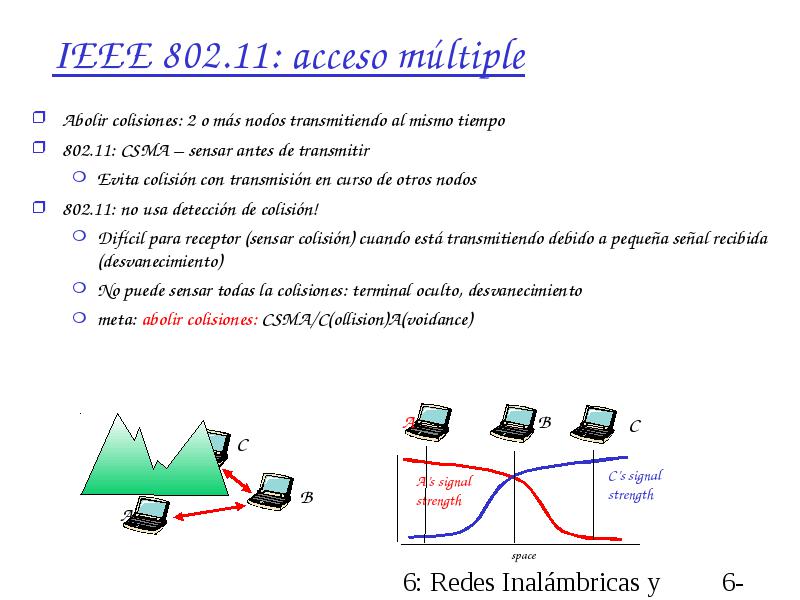 IEEE 802.11: acceso múltiple

Abolir colisiones: 2 o más nodos transmitiendo al mismo tiempo

802.11: CSMA – sensar antes de transmitir

Evita colisión con transmisión en curso de otros nodos

802.11: no usa detección de colisión!

Difícil para receptor (sensar colisión) cuando está transmitiendo debido a pequeña señal recibida (desvanecimiento)

No puede sensar todas la colisiones: terminal oculto, desvanecimiento

meta: abolir colisiones: CSMA/C(ollision)A(voidance)

C

B

A

A

B

C

A's signal strength

C's signal strength

space

6: Redes Inalámbricas y 6-